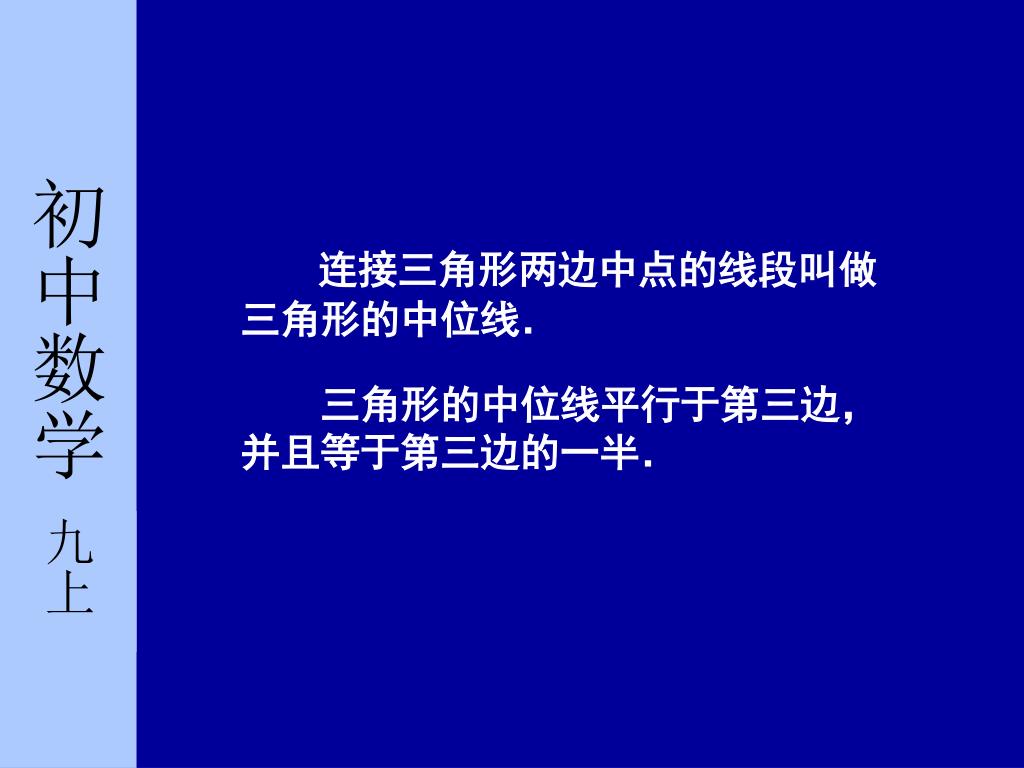 初中数学 九上

连接三角形两边中点的线段叫做三角形的中位线.

三角形的中位线平行于第三边，并且等于第三边的一半.